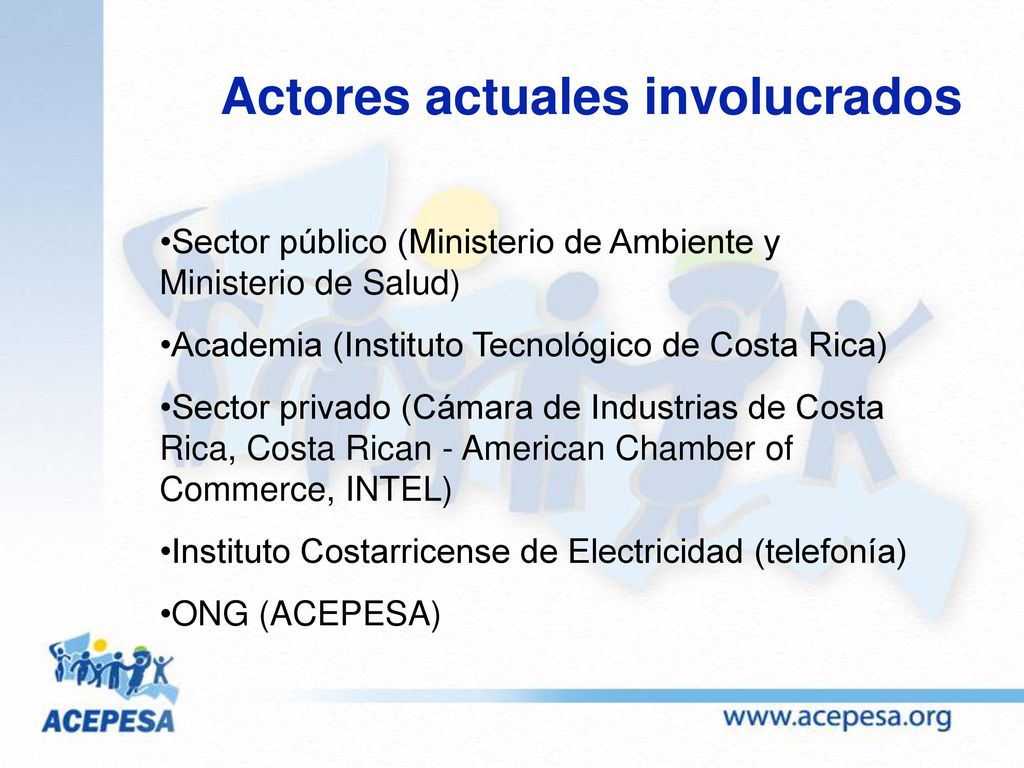 Actores actuales involucrados

•Sector público (Ministerio de Ambiente y Ministerio de Salud)

•Academia (Instituto Tecnológico de Costa Rica)

•Sector privado (Cámara de Industrias de Costa Rica, Costa Rican - American Chamber of Commerce, INTEL)

•Instituto Costarricense de Electricidad (telefonía)

•ONG (ACEPESA)

ACEPESA

www.acepesa.org